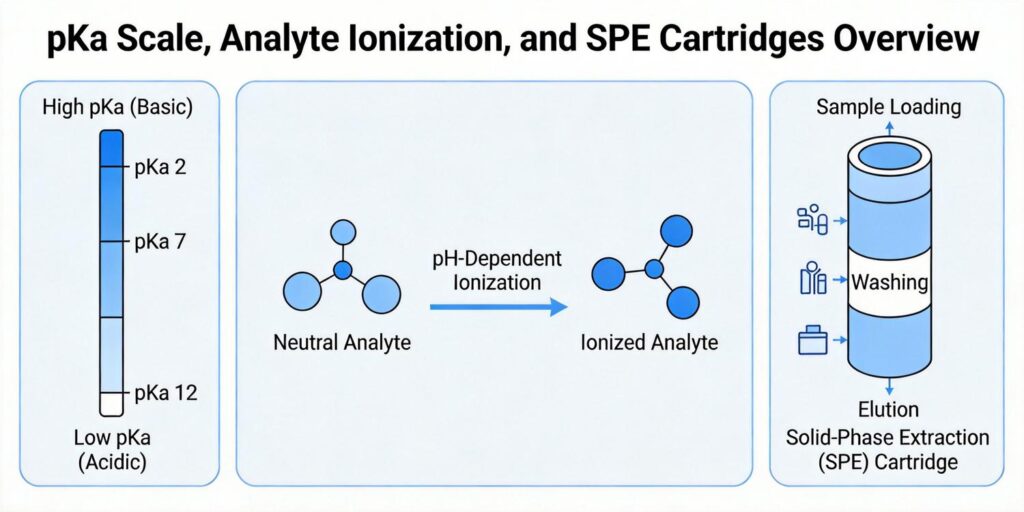 pKa Scale, Analyte Ionization, and SPE Cartridges Overview

High pKa (Basic)

pKa 2

pKa 7

pKa 12

Low pKa (Acidic)

Neutral Analyte

pH-Dependent Ionization

Ionized Analyte

Sample Loading

Washing

Elution

Solid-Phase Extraction (SPE) Cartridge